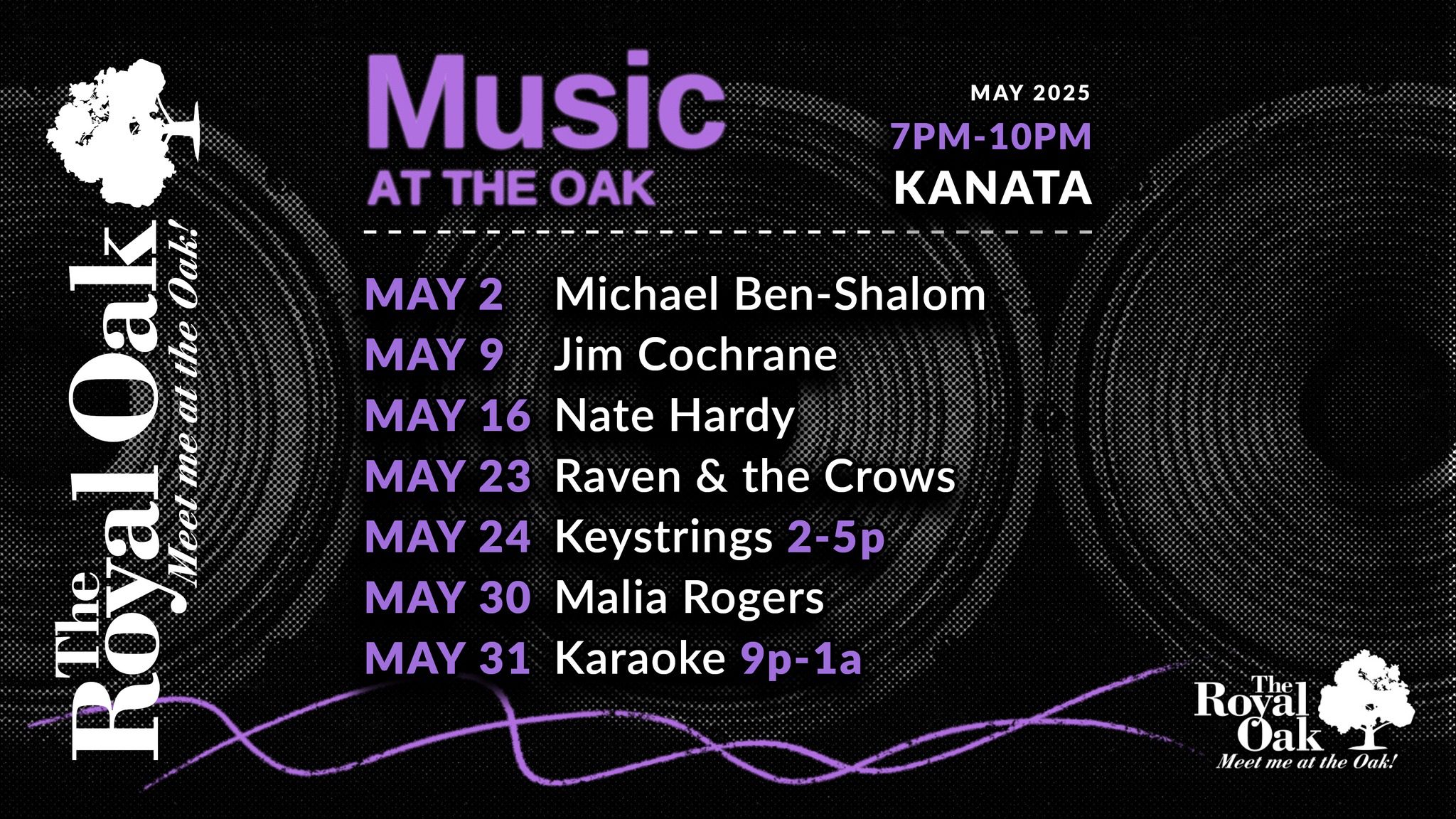 The Royal Oak
Meet me at the Oak!

Music
AT THE OAK

MAY 2025
7PM-10PM
KANATA

MAY 2 Michael Ben-Shalom
MAY 9 Jim Cochrane
MAY 16 Nate Hardy
MAY 23 Raven & the Crows
MAY 24 Keystrings 2-5p
MAY 30 Malia Rogers
MAY 31 Karaoke 9p-1a

The Royal Oak
Meet me at the Oak!